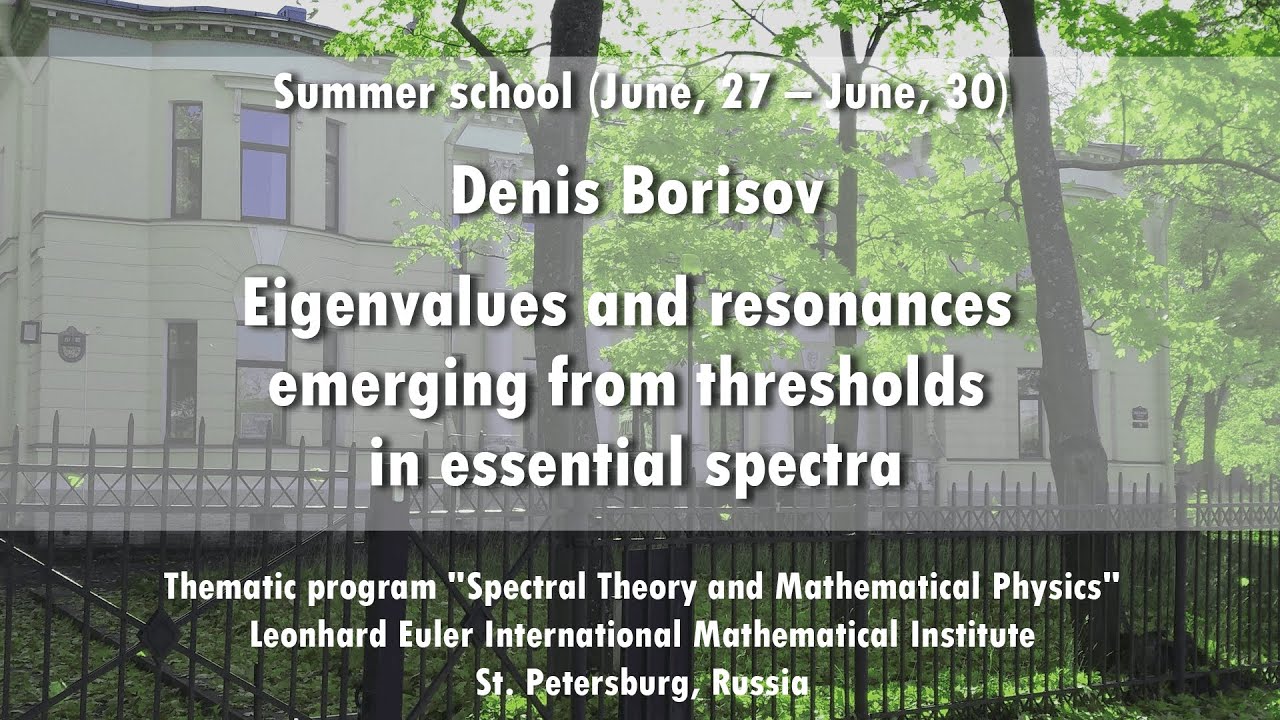 Summer school (June, 27 – June, 30)

Denis Borisov

Eigenvalues and resonances emerging from thresholds in essential spectra

Thematic program "Spectral Theory and Mathematical Physics"
Leonhard Euler International Mathematical Institute
St. Petersburg, Russia